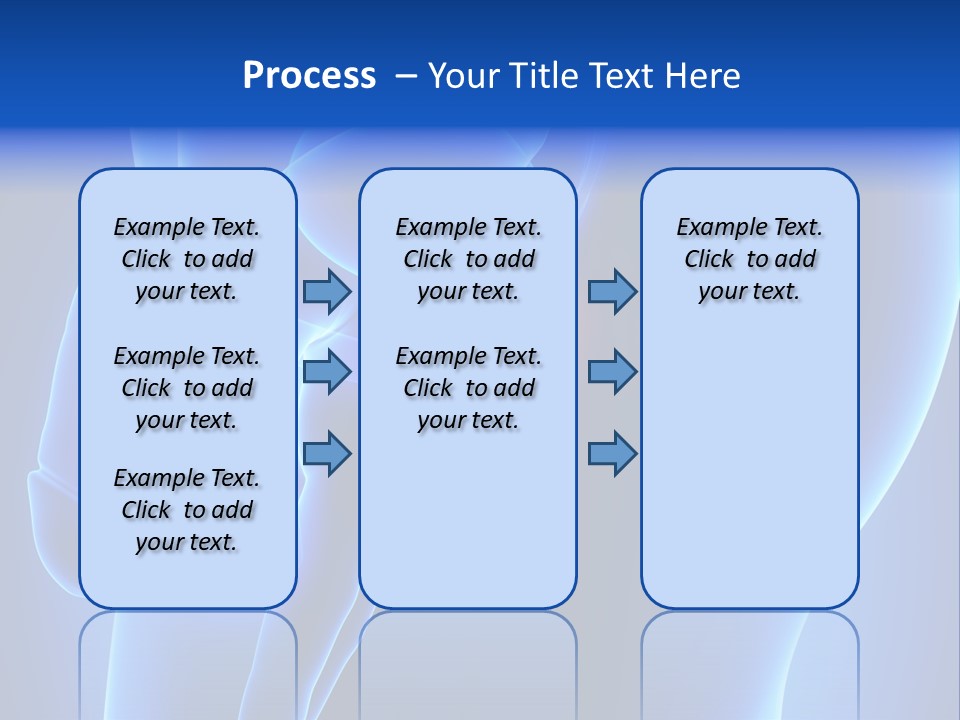 Process – Your Title Text Here

Example Text. Click to add your text.

Example Text. Click to add your text.

Example Text. Click to add your text.

Example Text. Click to add your text.

Example Text. Click to add your text.

Example Text. Click to add your text.